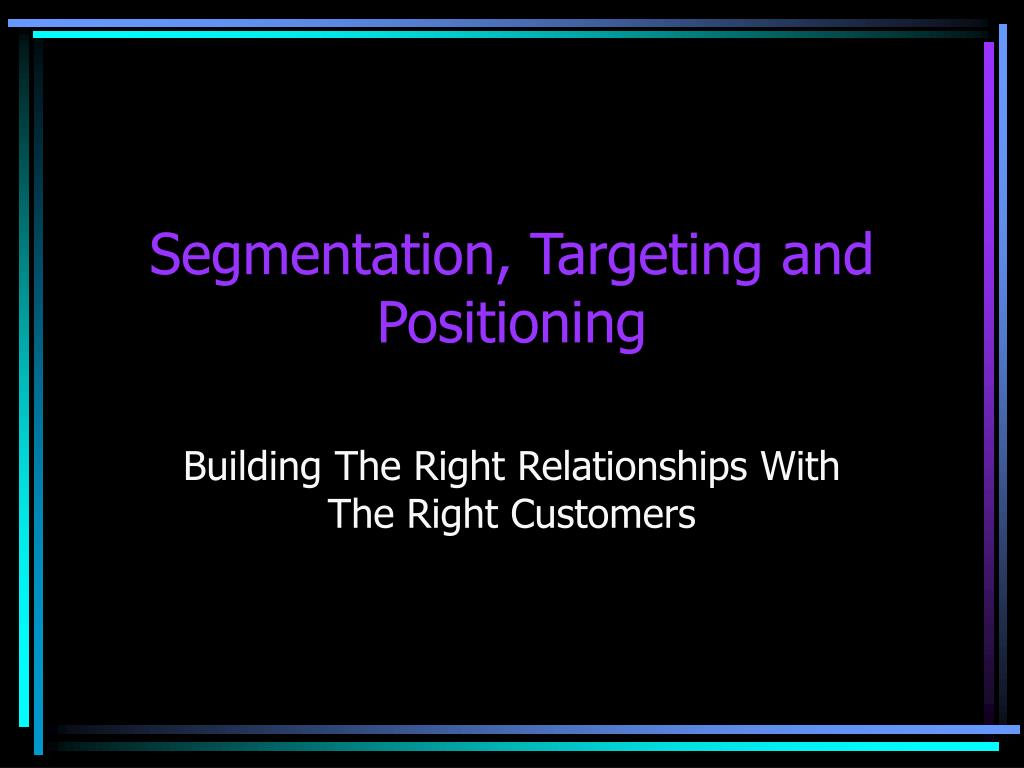 Segmentation, Targeting and Positioning

Building The Right Relationships With The Right Customers